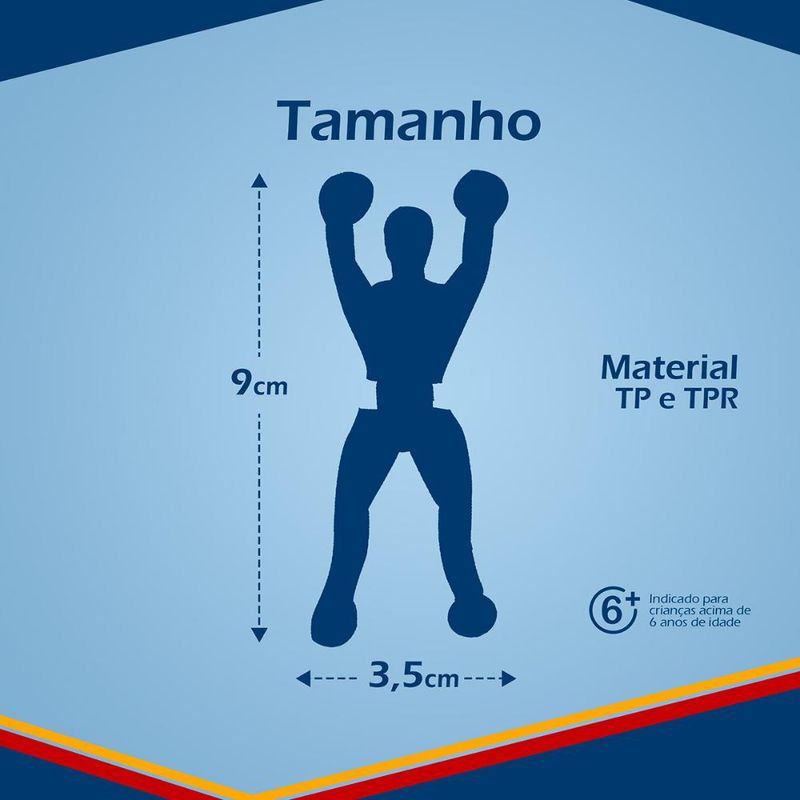 Tamanho

9cm

Material
TP e TPR

6+ Indicado para crianças acima de 6 anos de idade

3,5cm